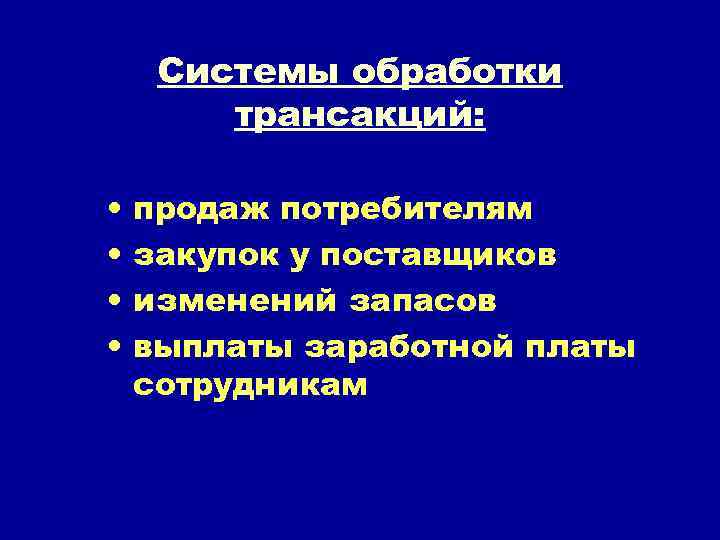 Системы обработки трансакций:

• продаж потребителям
• закупок у поставщиков
• изменений запасов
• выплаты заработной платы сотрудникам